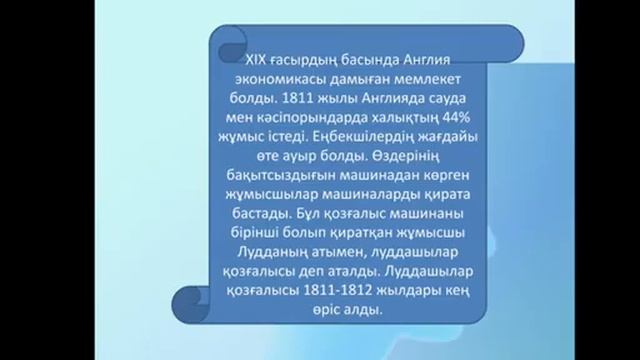 XIX ғасырдың басында Англия экономикасы дамыған мемлекет болды. 1811 жылы Англияда сауда мен кәсіпорындарда халықтың 44% жұмыс істеді. Еңбекшілердің жағдайы өте ауыр болды. Өздерінің бақытсыздығын машинадан көрген жұмысшылар машиналарды қирата бастады. Бұл қозғалыс машинаны бірінші болып қиратқан жұмысшы Лудданың атымен, луддашылар қозғалысы деп аталды. Луддашылар қозғалысы 1811-1812 жылдары кең өріс алды.